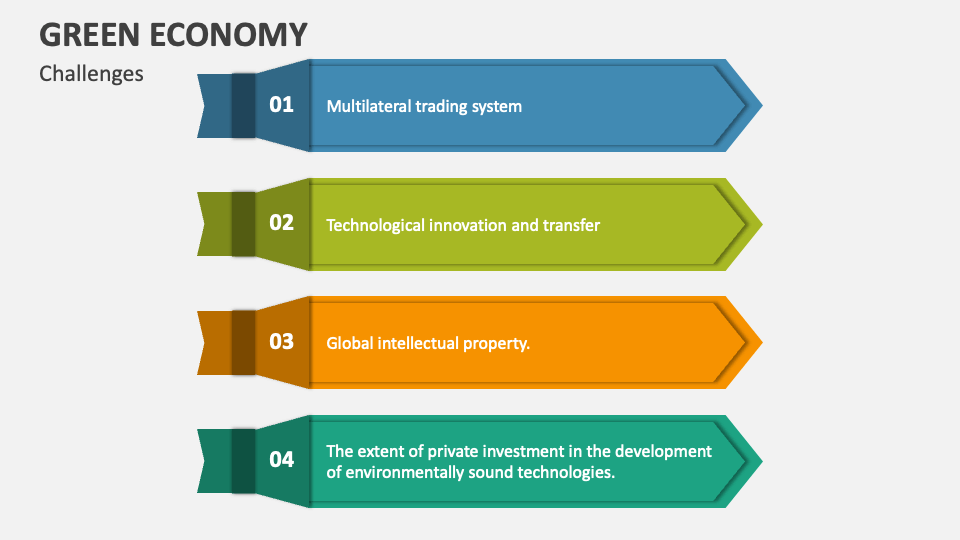 GREEN ECONOMY
Challenges

01
Multilateral trading system

02
Technological innovation and transfer

03
Global intellectual property.

04
The extent of private investment in the development of environmentally sound technologies.